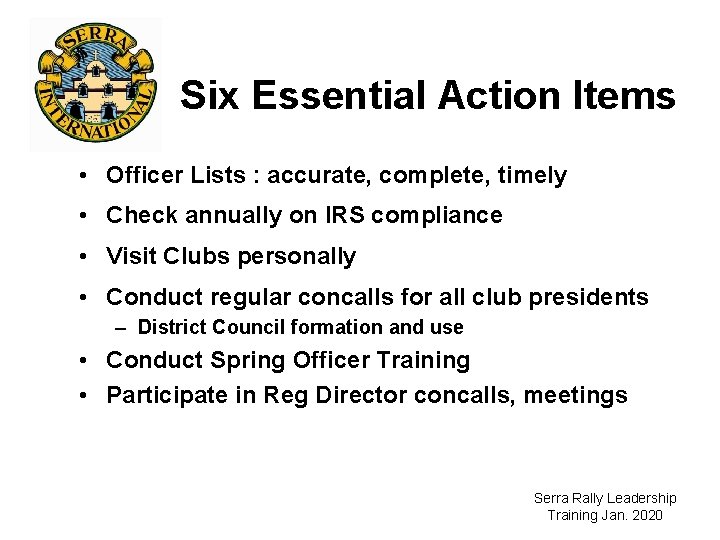 SERRA INTERNATIONAL

Six Essential Action Items

• Officer Lists : accurate, complete, timely
• Check annually on IRS compliance
• Visit Clubs personally
• Conduct regular concalls for all club presidents
– District Council formation and use
• Conduct Spring Officer Training
• Participate in Reg Director concalls, meetings

Serra Rally Leadership Training Jan. 2020